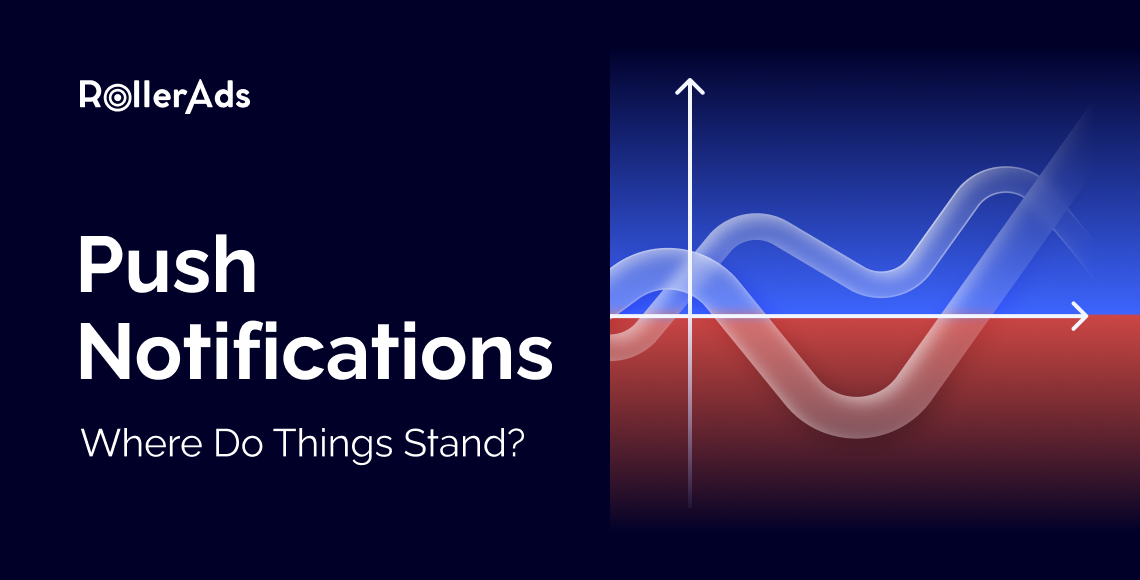 RollerAds

Push Notifications

Where Do Things Stand?